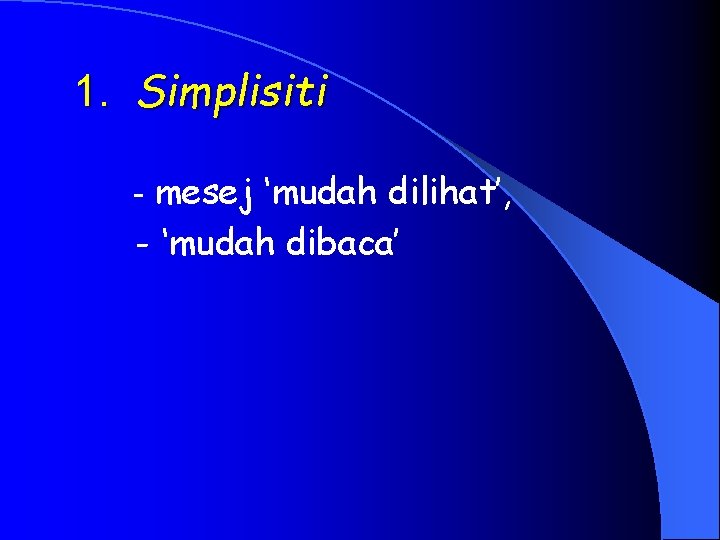 1. Simplisiti

- mesej ‘mudah dilihat’,
- ‘mudah dibaca’